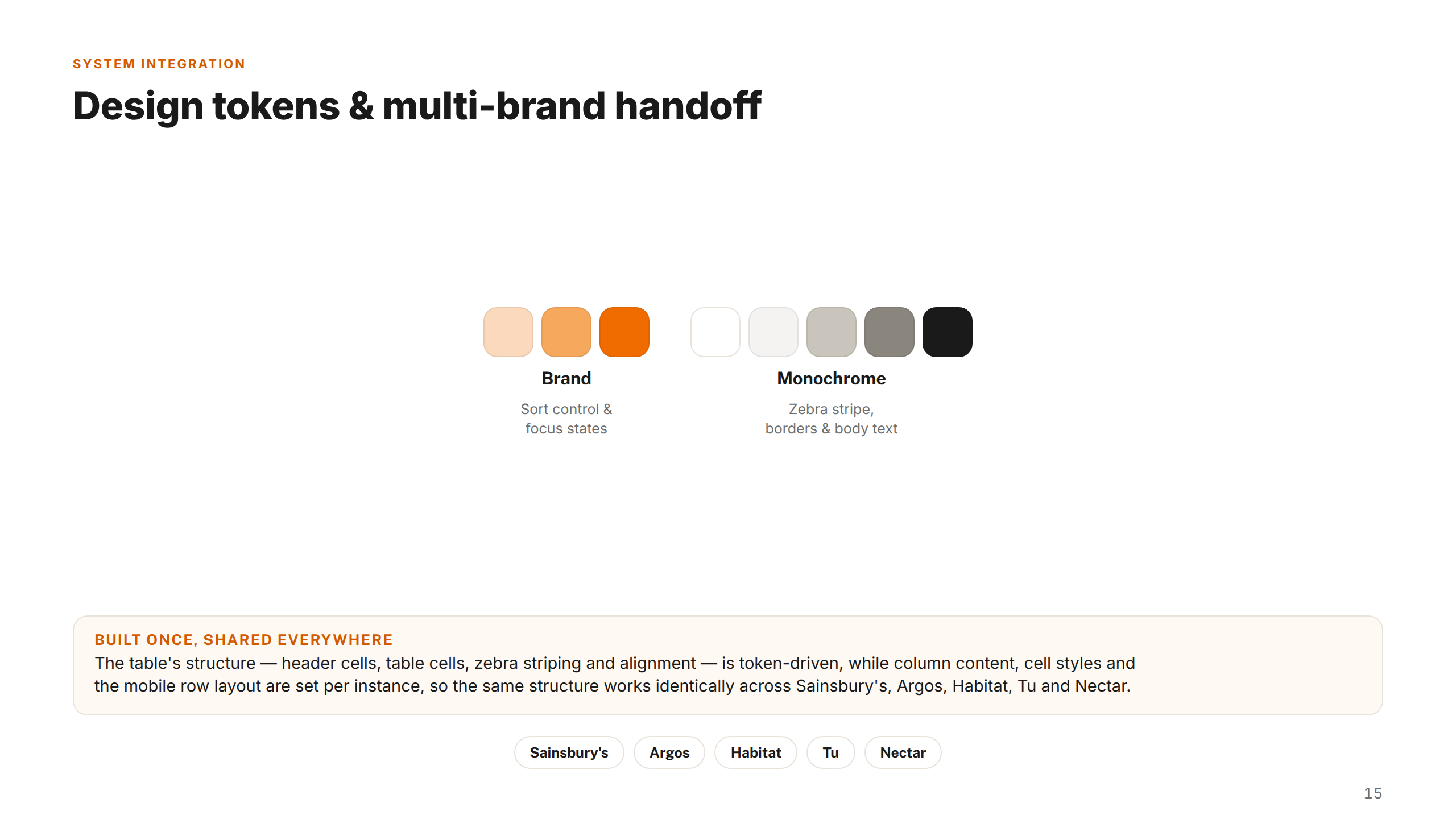 SYSTEM INTEGRATION

Design tokens & multi-brand handoff

Brand

Sort control & focus states

Monochrome

Zebra stripe, borders & body text

BUILT ONCE, SHARED EVERYWHERE

The table's structure — header cells, table cells, zebra striping and alignment — is token-driven, while column content, cell styles and the mobile row layout are set per instance, so the same structure works identically across Sainsbury's, Argos, Habitat, Tu and Nectar.

Sainsbury's Argos Habitat Tu Nectar

15